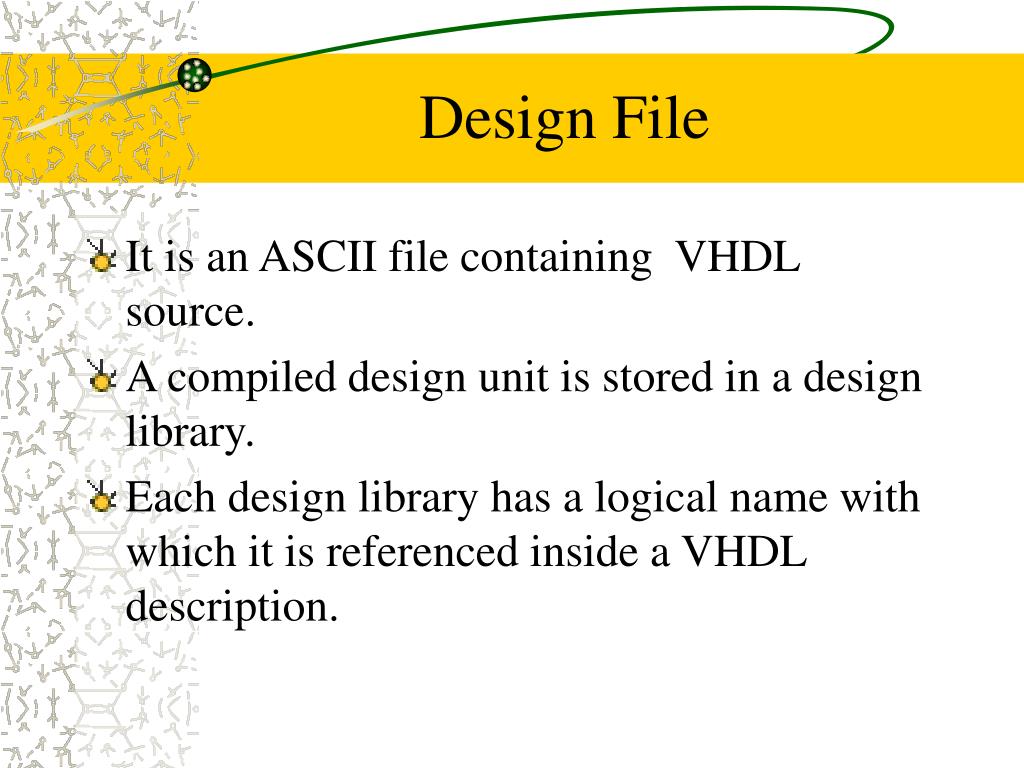 Design File

It is an ASCII file containing VHDL source.

A compiled design unit is stored in a design library.

Each design library has a logical name with which it is referenced inside a VHDL description.